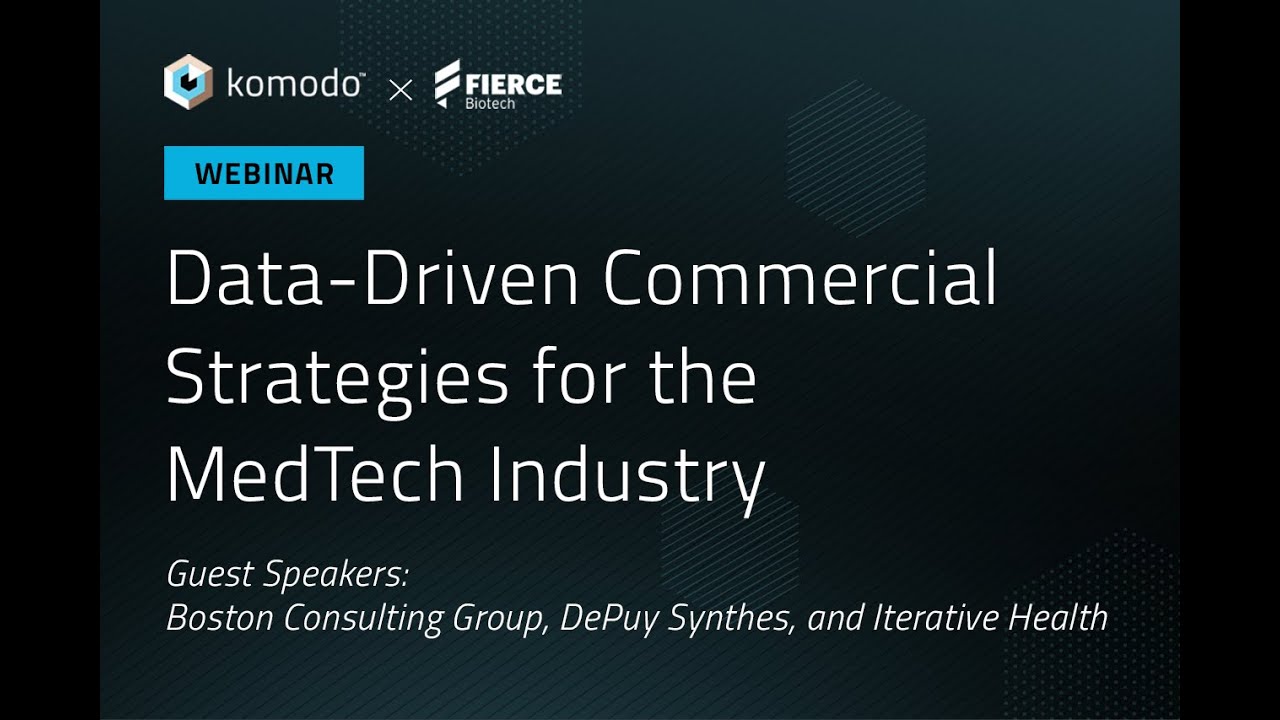 komodo™ × FIERCE Biotech

WEBINAR

Data-Driven Commercial Strategies for the MedTech Industry

Guest Speakers:
Boston Consulting Group, DePuy Synthes, and Iterative Health